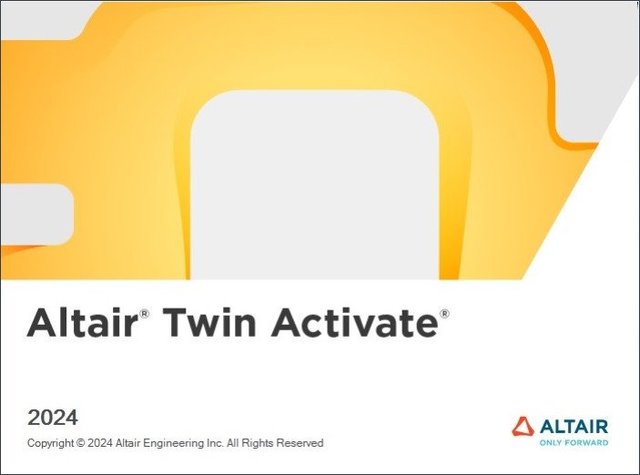 Altair® Twin Activate®

2024

Copyright © 2024 Altair Engineering Inc. All Rights Reserved

ALTAIR
ONLY FORWARD